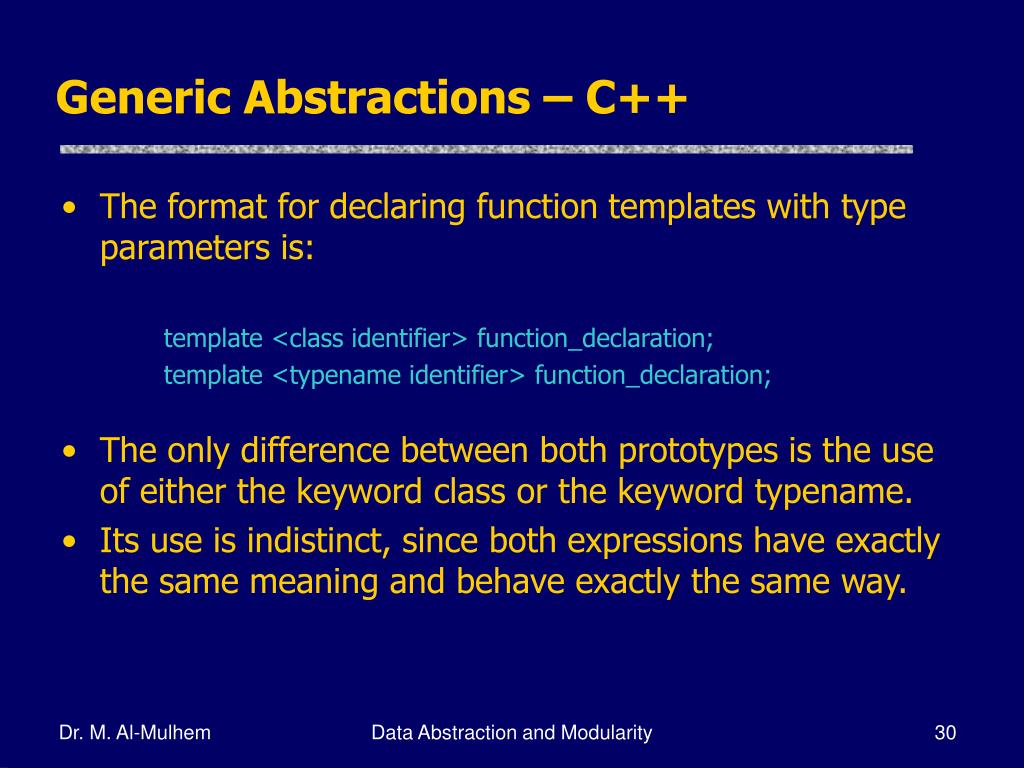 Generic Abstractions – C++

• The format for declaring function templates with type parameters is:

template <class identifier> function_declaration;
template <typename identifier> function_declaration;

• The only difference between both prototypes is the use of either the keyword class or the keyword typename.
• Its use is indistinct, since both expressions have exactly the same meaning and behave exactly the same way.

Dr. M. Al-Mulhem

Data Abstraction and Modularity

30